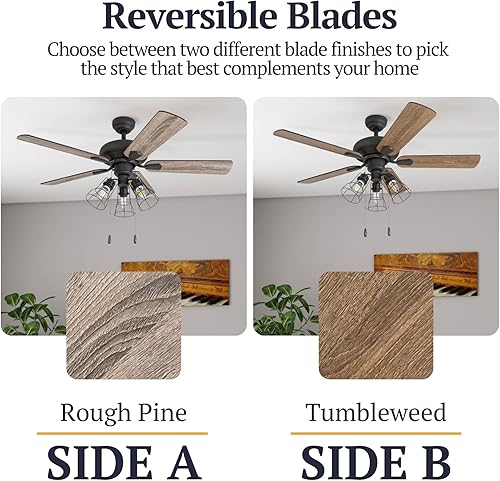 Reversible Blades

Choose between two different blade finishes to pick the style that best complements your home

Rough Pine

SIDE A

Tumbleweed

SIDE B